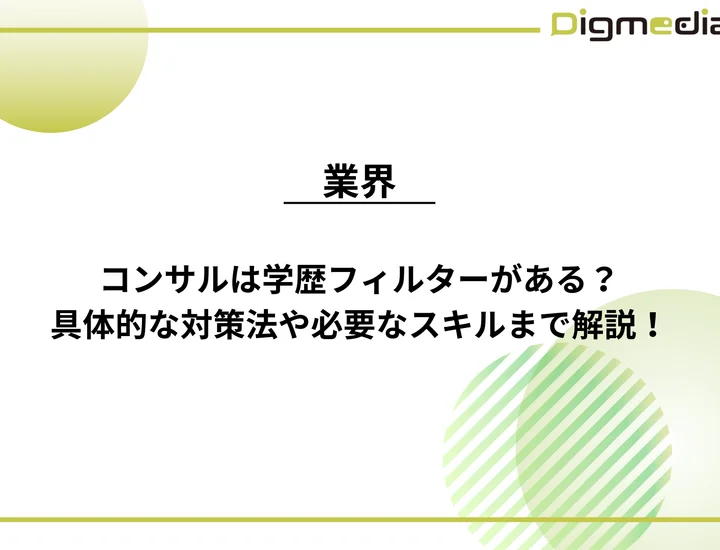 Digmedia

業界

コンサルは学歴フィルターがある？
具体的な対策法や必要なスキルまで解説！